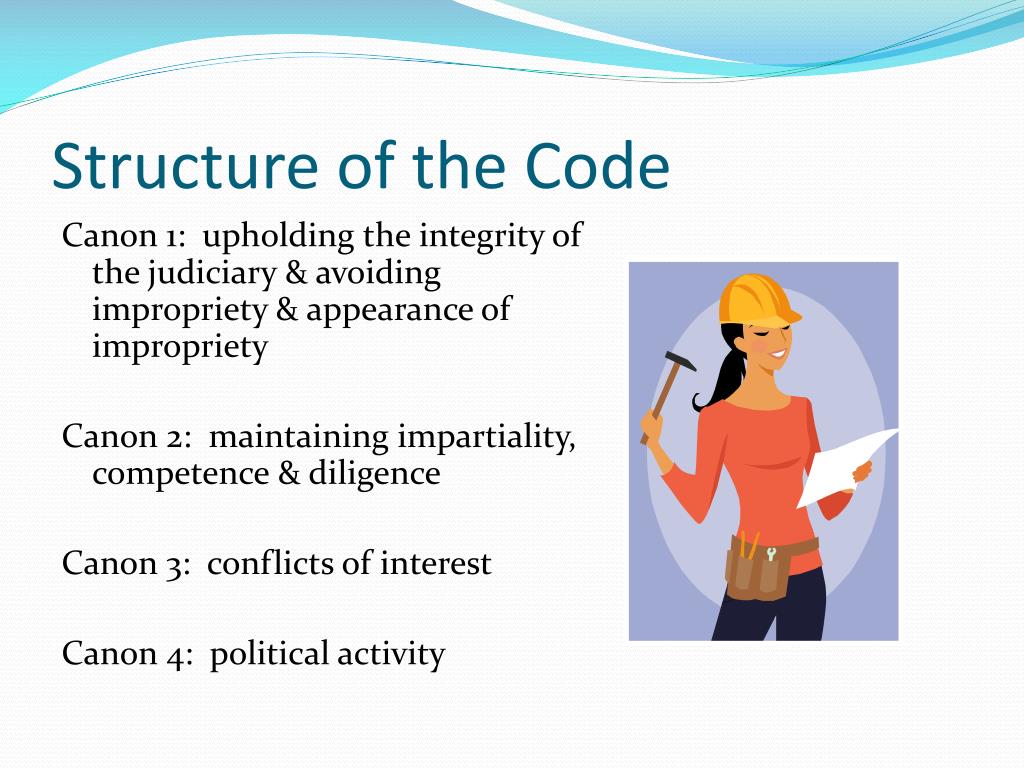 Structure of the Code

Canon 1: upholding the integrity of the judiciary & avoiding impropriety & appearance of impropriety

Canon 2: maintaining impartiality, competence & diligence

Canon 3: conflicts of interest

Canon 4: political activity